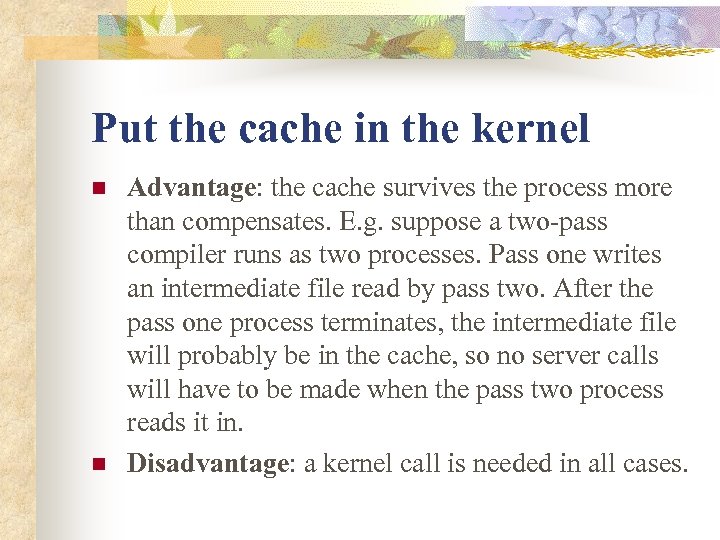 Put the cache in the kernel

Advantage: the cache survives the process more than compensates. E.g. suppose a two-pass compiler runs as two processes. Pass one writes an intermediate file read by pass two. After the pass one process terminates, the intermediate file will probably be in the cache, so no server calls will have to be made when the pass two process reads it in.

Disadvantage: a kernel call is needed in all cases.